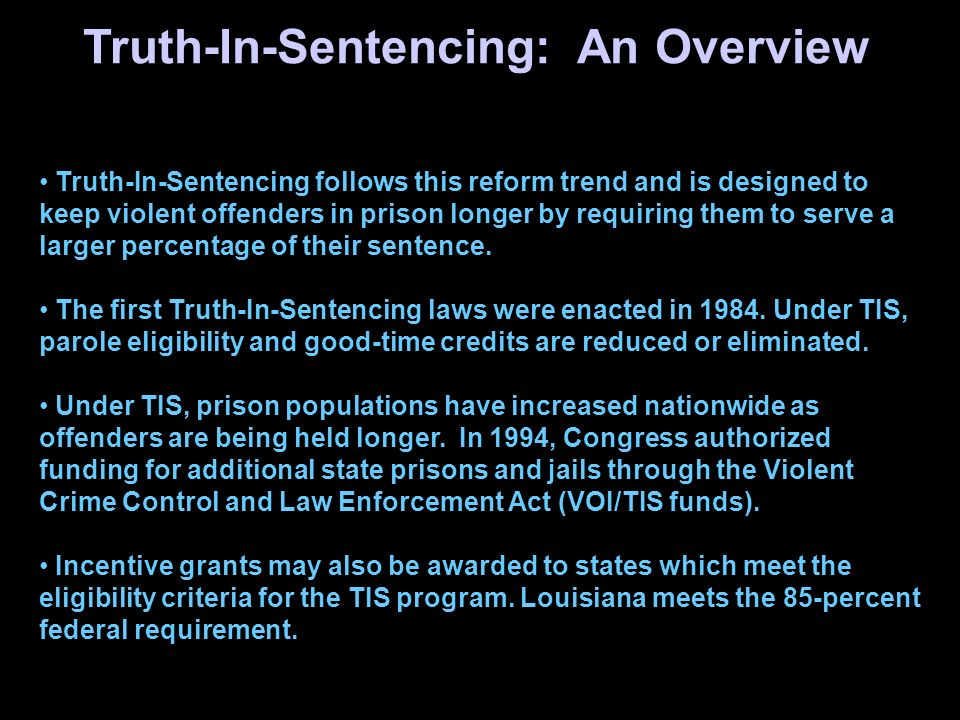 Truth-In-Sentencing: An Overview

• Truth-In-Sentencing follows this reform trend and is designed to keep violent offenders in prison longer by requiring them to serve a larger percentage of their sentence.

• The first Truth-In-Sentencing laws were enacted in 1984. Under TIS, parole eligibility and good-time credits are reduced or eliminated.

• Under TIS, prison populations have increased nationwide as offenders are being held longer. In 1994, Congress authorized funding for additional state prisons and jails through the Violent Crime Control and Law Enforcement Act (VOI/TIS funds).

• Incentive grants may also be awarded to states which meet the eligibility criteria for the TIS program. Louisiana meets the 85-percent federal requirement.